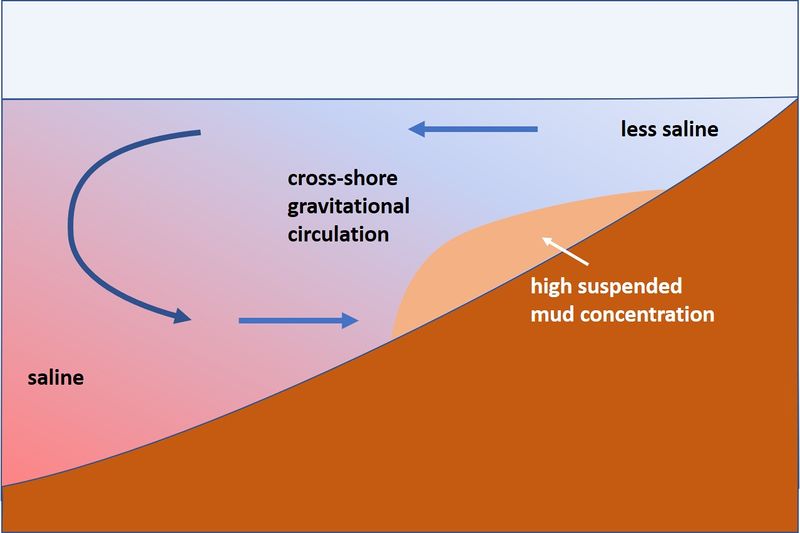 less saline

cross-shore gravitational circulation

high suspended mud concentration

saline